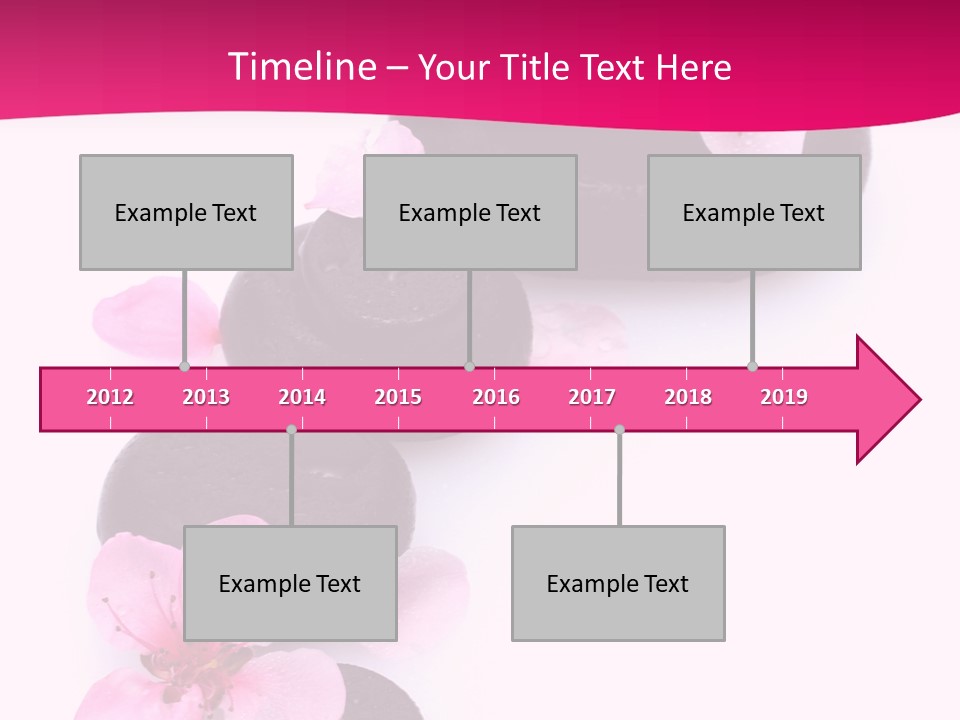 Timeline – Your Title Text Here

Example Text

Example Text

Example Text

2012 2013 2014 2015 2016 2017 2018 2019

Example Text

Example Text